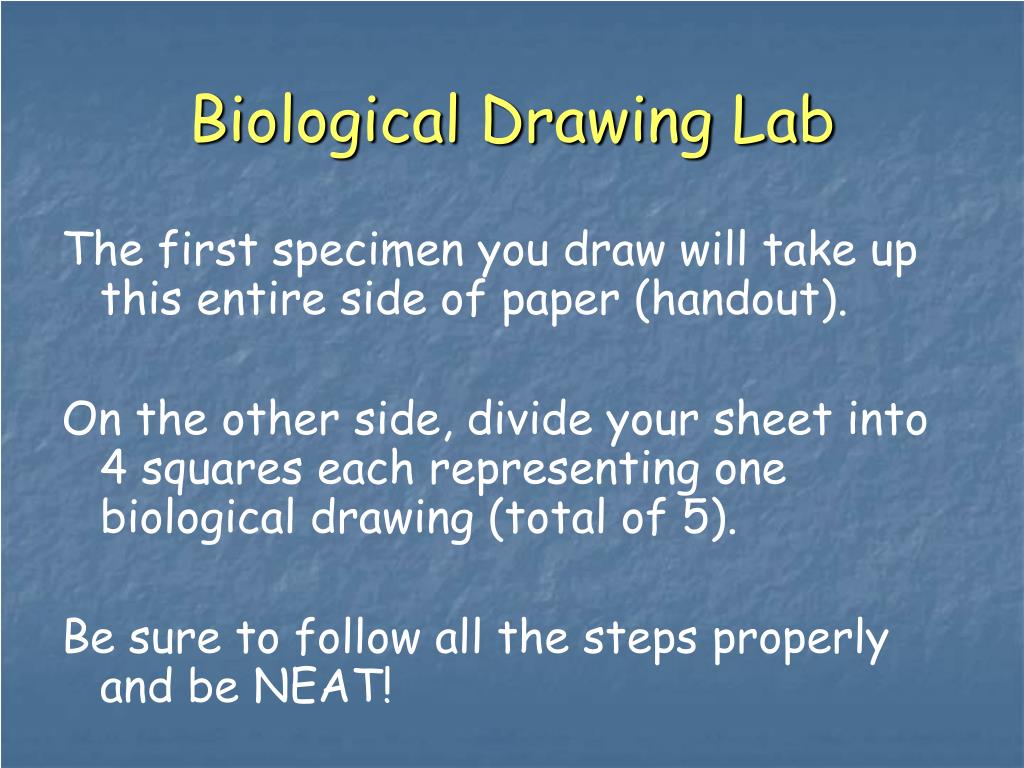 Biological Drawing Lab

The first specimen you draw will take up this entire side of paper (handout).

On the other side, divide your sheet into 4 squares each representing one biological drawing (total of 5).

Be sure to follow all the steps properly and be NEAT!